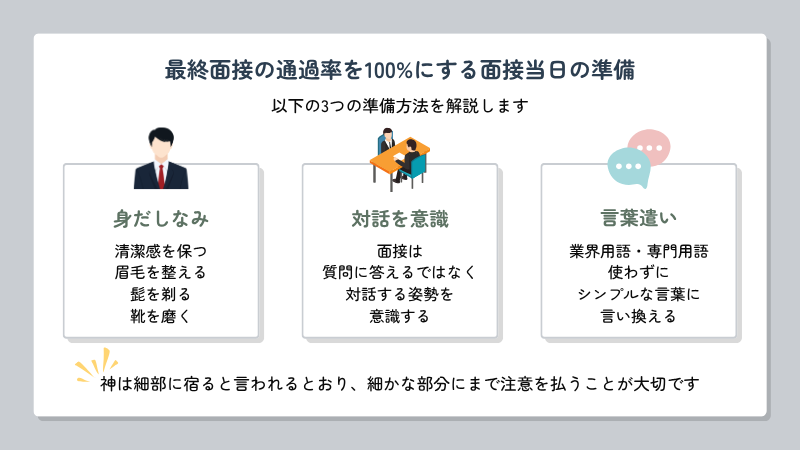 最終面接の通過率を100%にする面接当日の準備

以下の3つの準備方法を解説します

身だしなみ

清潔感を保つ
眉毛を整える
髭を剃る
靴を磨く

対話を意識

面接は
質問に答えるではなく
対話する姿勢を
意識する

言葉遣い

業界用語・専門用語
使わずに
シンプルな言葉に
言い換える

神は細部に宿ると言われるとおり、細かな部分にまで注意を払うことが大切です